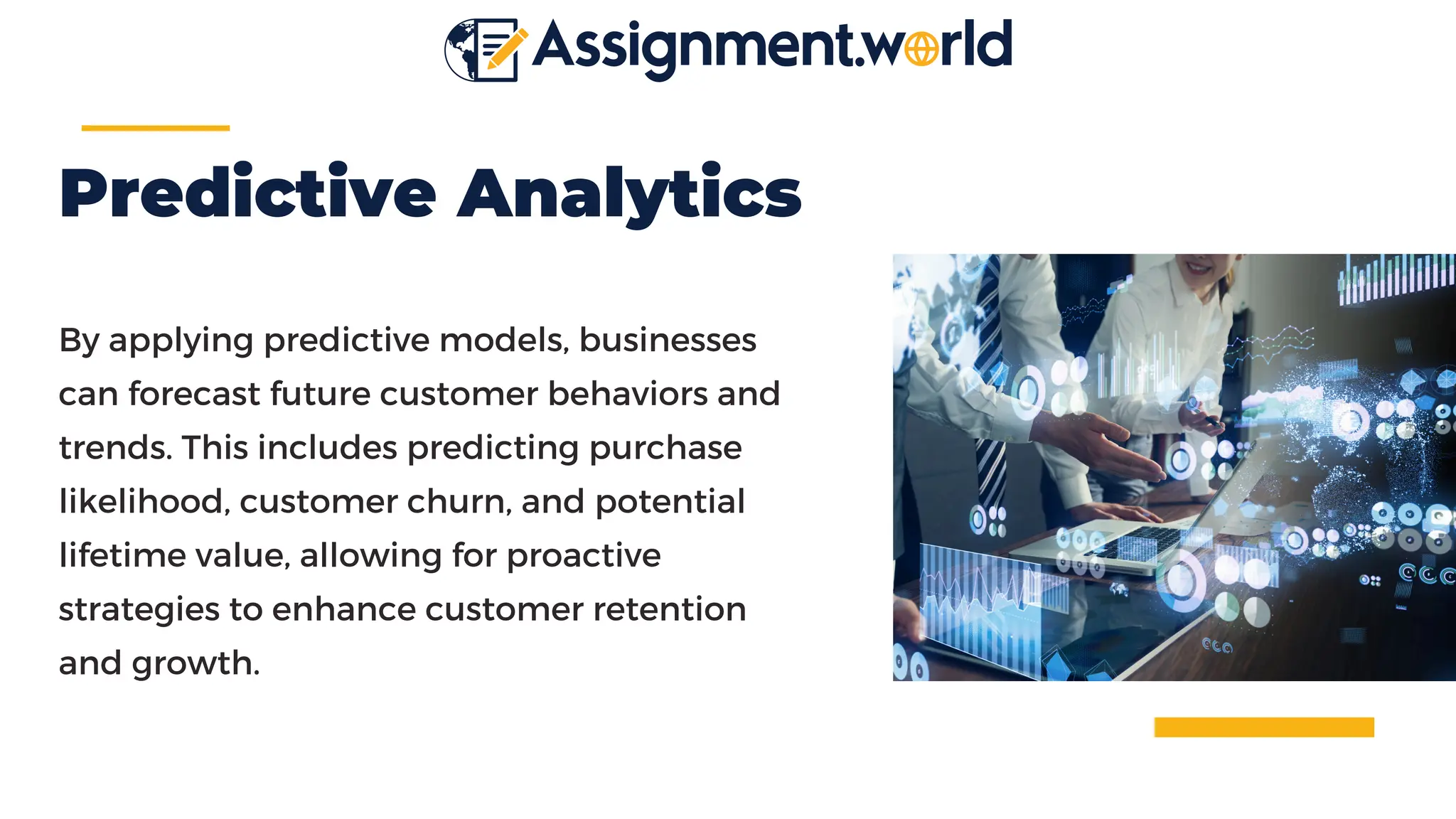 Assignment.world

Predictive Analytics

By applying predictive models, businesses can forecast future customer behaviors and trends. This includes predicting purchase likelihood, customer churn, and potential lifetime value, allowing for proactive strategies to enhance customer retention and growth.